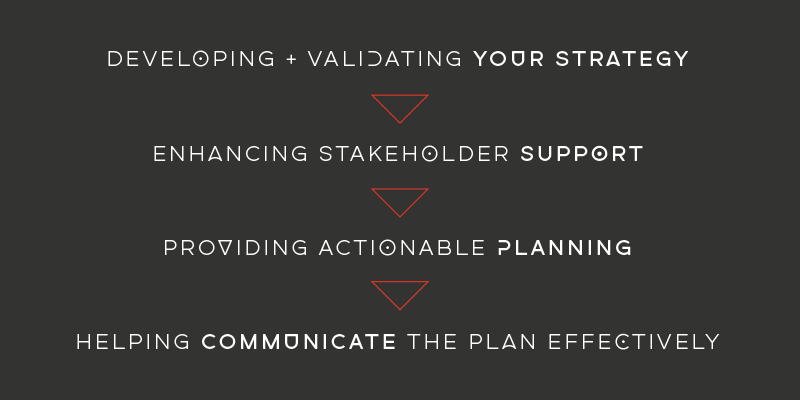 DEVELOPING + VALIDATING YOUR STRATEGY

ENHANCING STAKEHOLDER SUPPORT

PROVIDING ACTIONABLE PLANNING

HELPING COMMUNICATE THE PLAN EFFECTIVELY